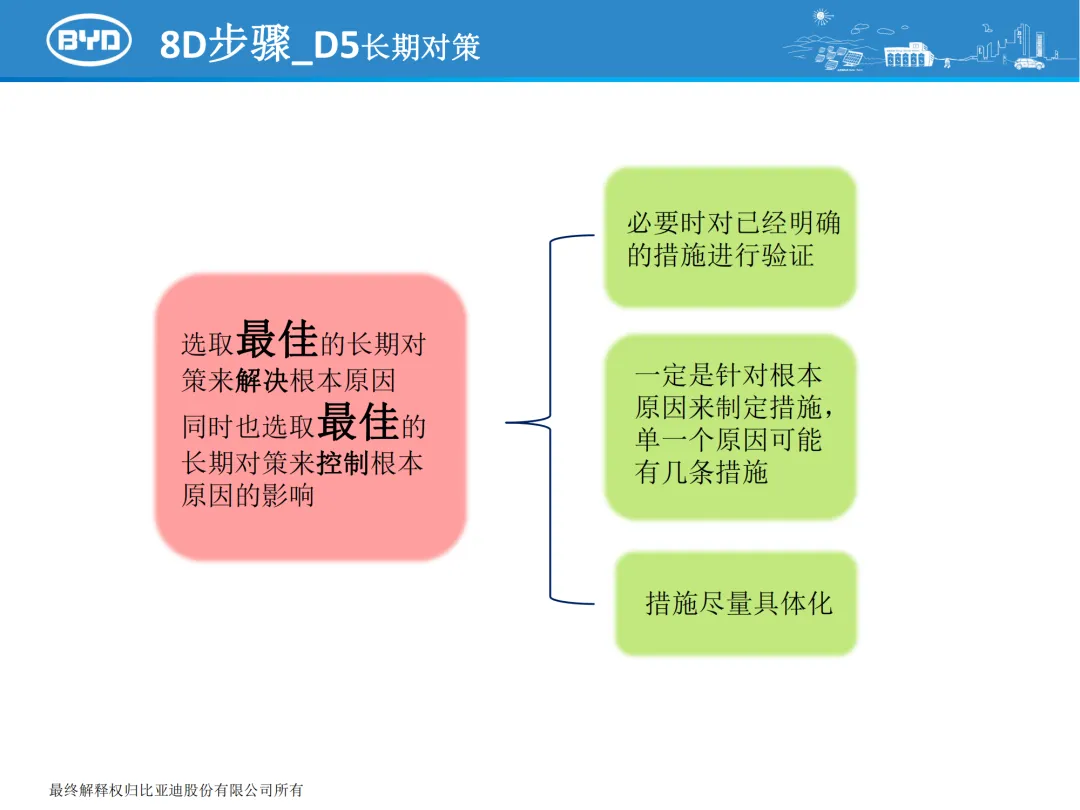 BYD 8D步骤_D5长期对策

选取最佳的长期对策来解决根本原因
同时也选取最佳的长期对策来控制根本原因的影响

必要时对已经明确的措施进行验证

一定是针对根本原因来制定措施，单一个原因可能有几条措施

措施尽量具体化

最终解释权归比亚迪股份有限公司所有